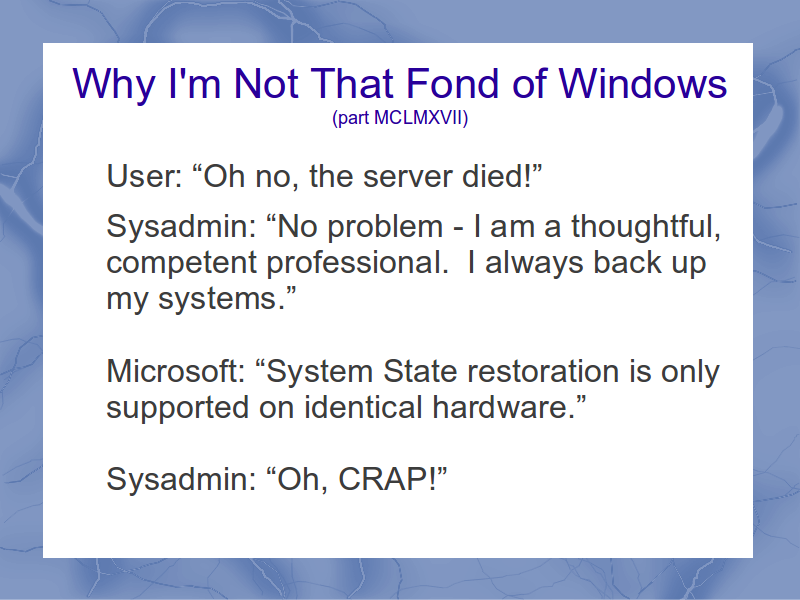 Why I'm Not That Fond of Windows
(part MCLMXVII)

User: “Oh no, the server died!”

Sysadmin: “No problem - I am a thoughtful, competent professional. I always back up my systems.”

Microsoft: “System State restoration is only supported on identical hardware.”

Sysadmin: “Oh, CRAP!”